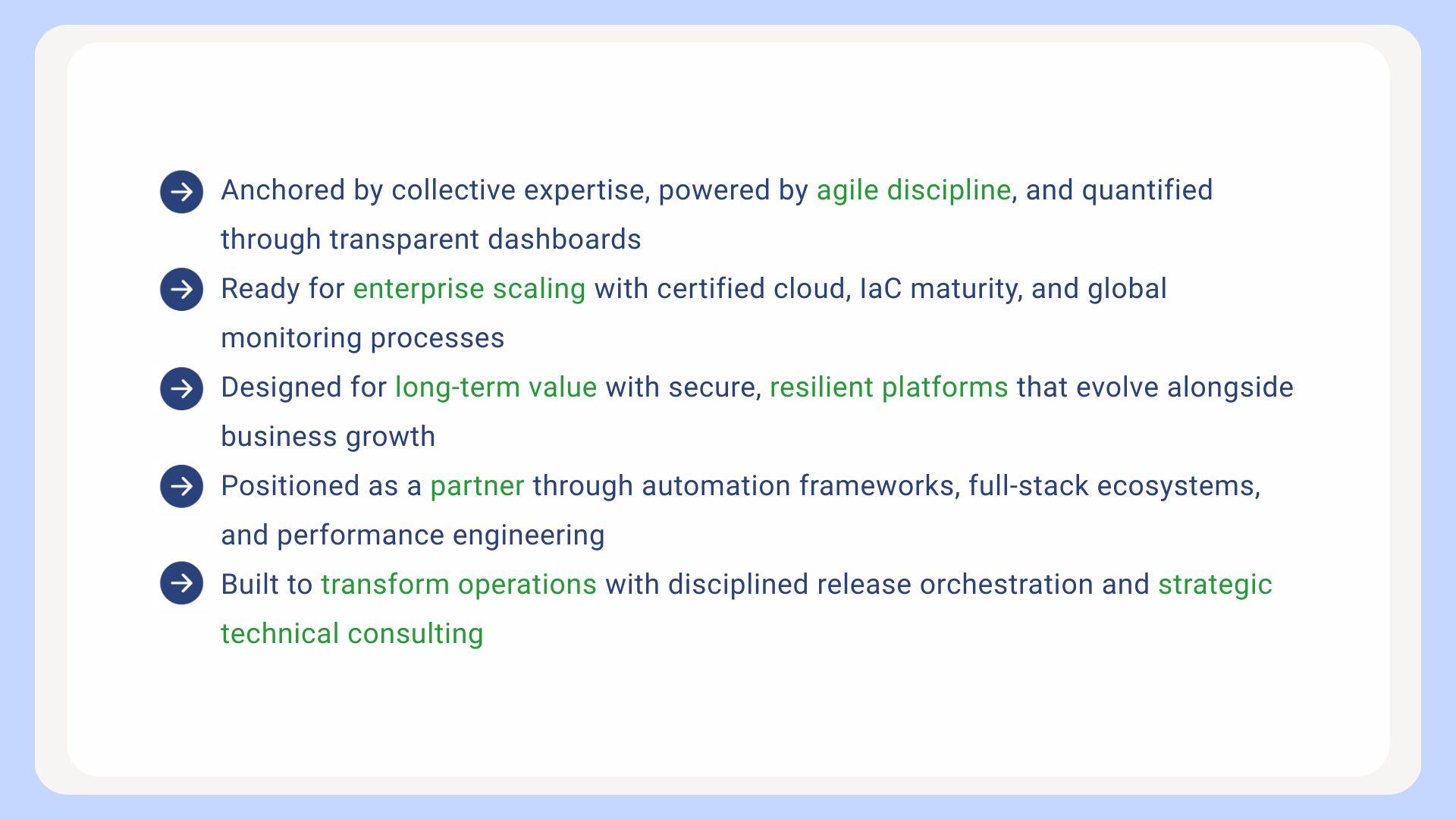 Anchored by collective expertise, powered by agile discipline, and quantified through transparent dashboards

Ready for enterprise scaling with certified cloud, IaC maturity, and global monitoring processes

Designed for long-term value with secure, resilient platforms that evolve alongside business growth

Positioned as a partner through automation frameworks, full-stack ecosystems, and performance engineering

Built to transform operations with disciplined release orchestration and strategic technical consulting